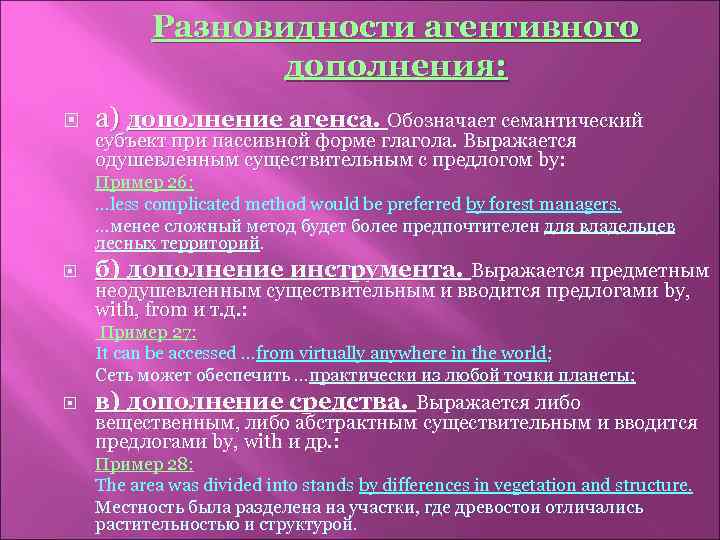 Разновидности агентивного дополнения:

а) дополнение агенса. Обозначает семантический субъект при пассивной форме глагола. Выражается одушевленным существительным с предлогом by:

Пример 26:

…less complicated method would be preferred by forest managers.

…менее сложный метод будет более предпочтителен для владельцев лесных территорий.

б) дополнение инструмента. Выражается предметным неодушевленным существительным и вводится предлогами by, with, from и т.д.:

Пример 27:

It can be accessed …from virtually anywhere in the world;

Сеть может обеспечить …практически из любой точки планеты;

в) дополнение средства. Выражается либо вещественным, либо абстрактным существительным и вводится предлогами by, with и др.:

Пример 28:

The area was divided into stands by differences in vegetation and structure.

Местность была разделена на участки, где древостои отличались растительностью и структурой.